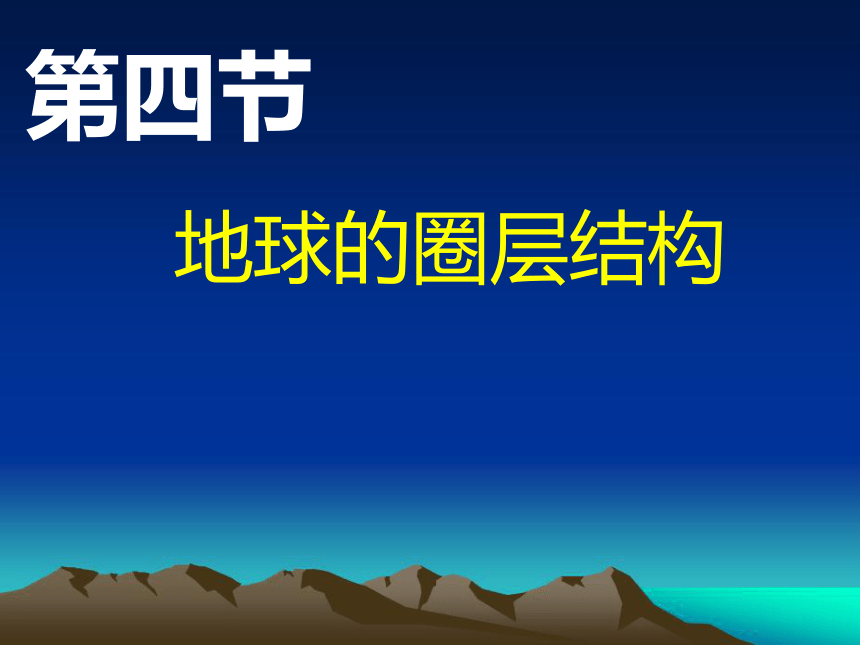 第四节

地球的圈层结构